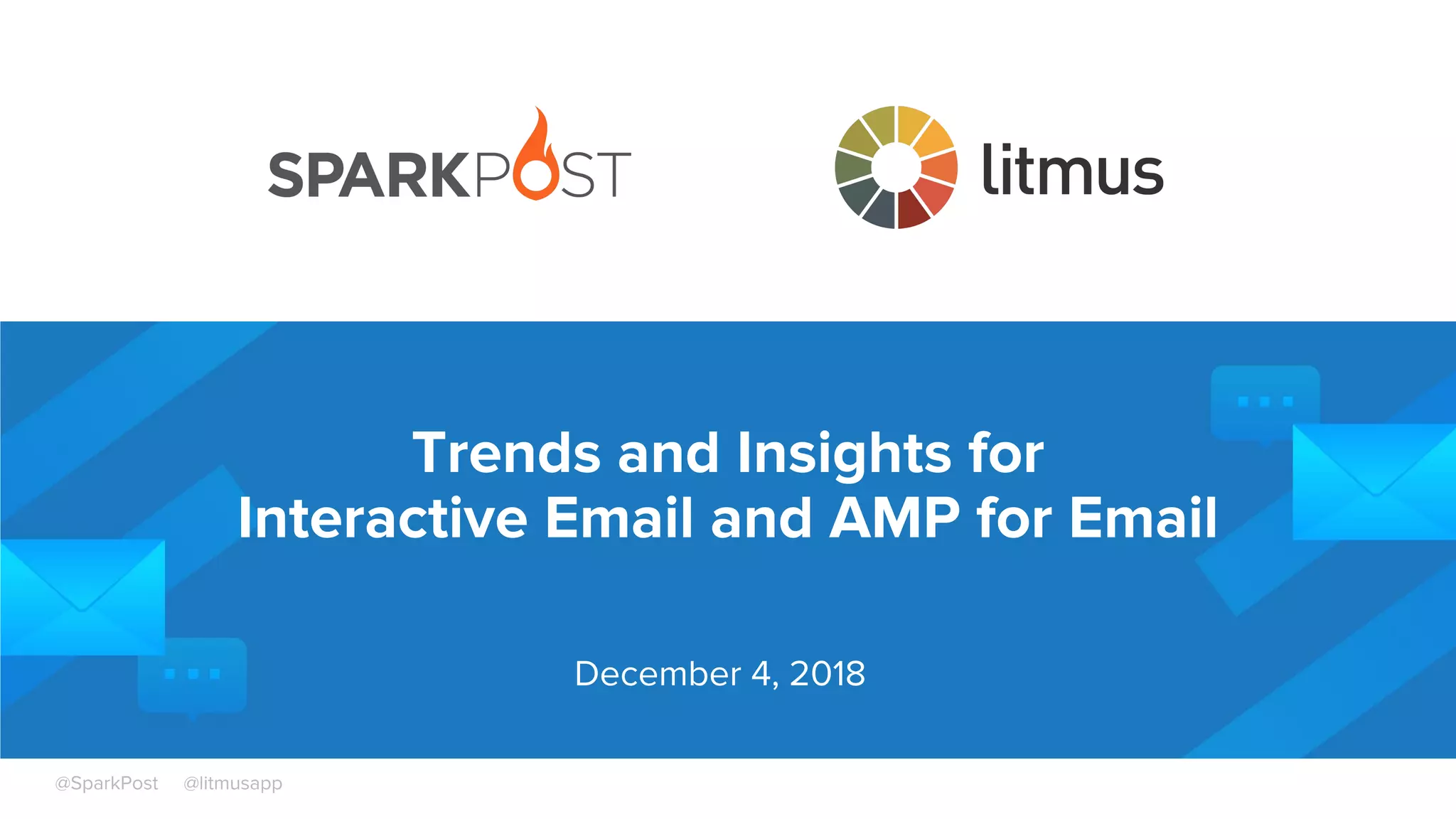 SPARKPOST

litmus

Trends and Insights for Interactive Email and AMP for Email

December 4, 2018

@SparkPost @litmusapp